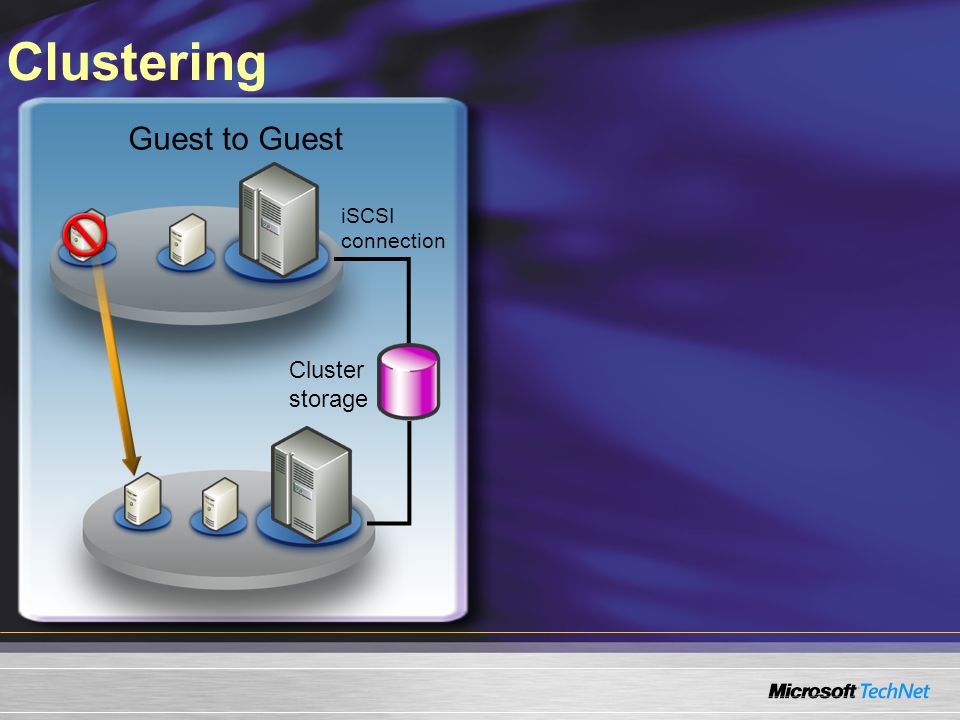 Clustering

Guest to Guest

iSCSI connection

Cluster storage

Microsoft TechNet